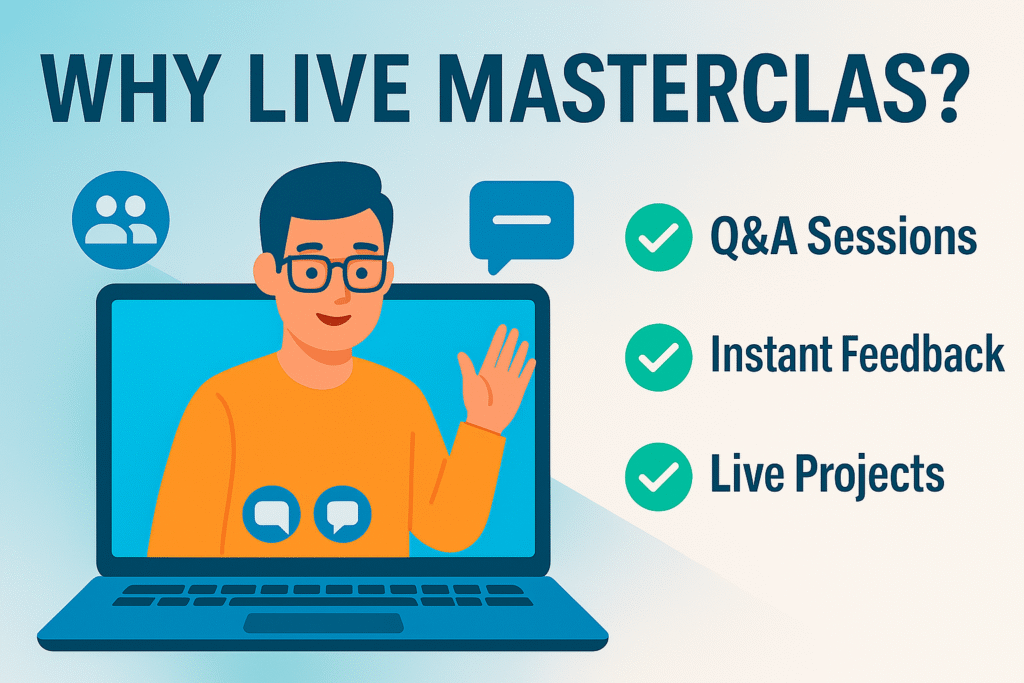 WHY LIVE MASTERCLAS?

Q&A Sessions

Instant Feedback

Live Projects